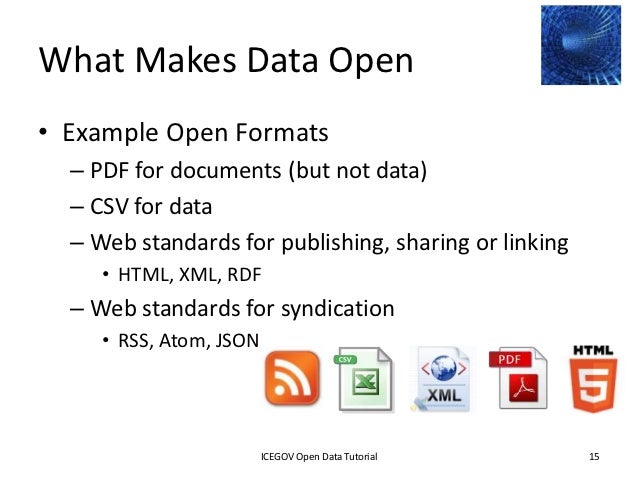 What Makes Data Open

• Example Open Formats
– PDF for documents (but not data)
– CSV for data
– Web standards for publishing, sharing or linking
• HTML, XML, RDF
– Web standards for syndication
• RSS, Atom, JSON

CSV
XML
PDF
HTML
5

ICEGOV Open Data Tutorial
15